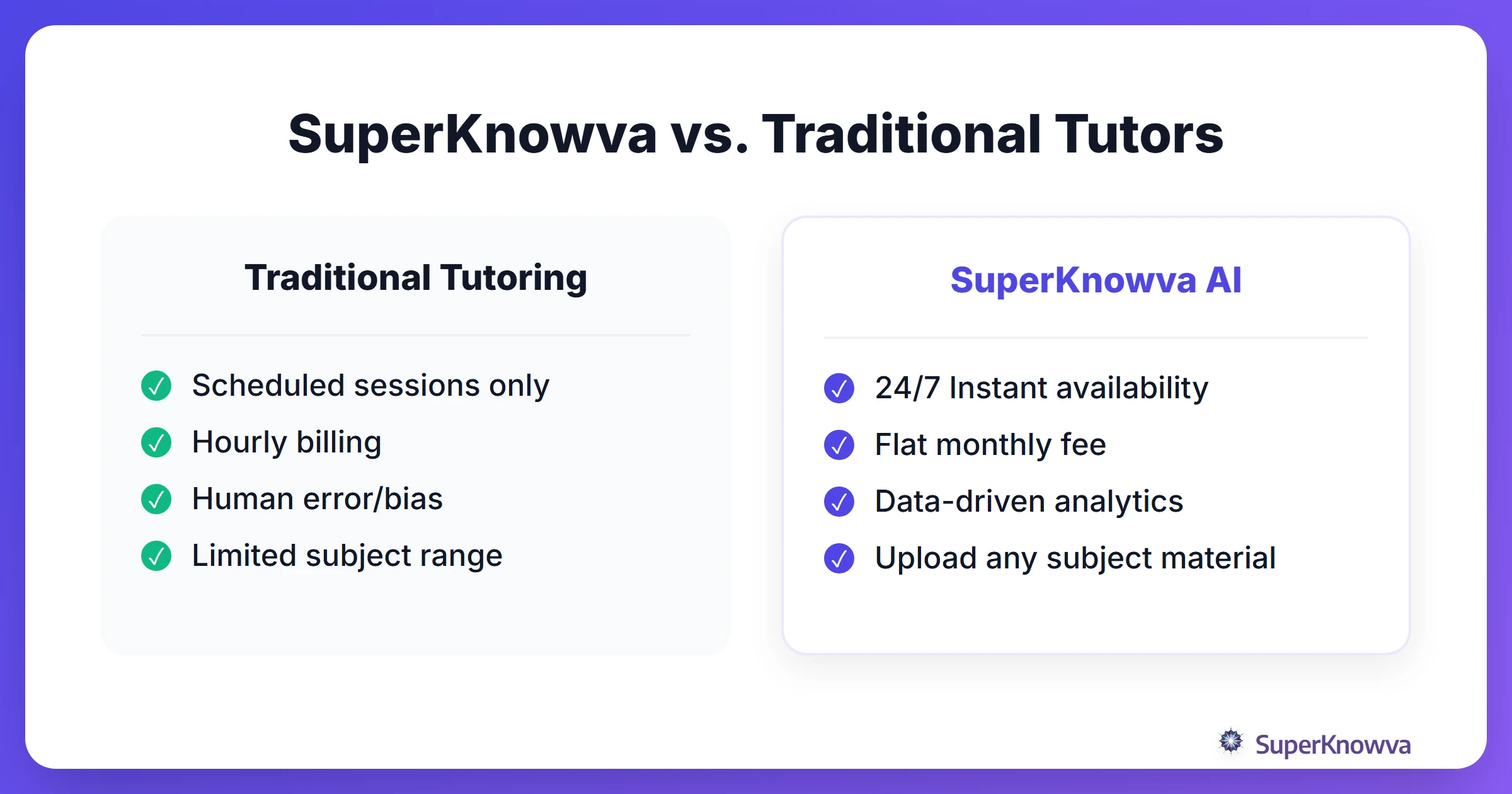 SuperKnowva vs. Traditional Tutors

Traditional Tutoring

✓ Scheduled sessions only
✓ Hourly billing
✓ Human error/bias
✓ Limited subject range

SuperKnowva AI

✓ 24/7 Instant availability
✓ Flat monthly fee
✓ Data-driven analytics
✓ Upload any subject material

SuperKnowva